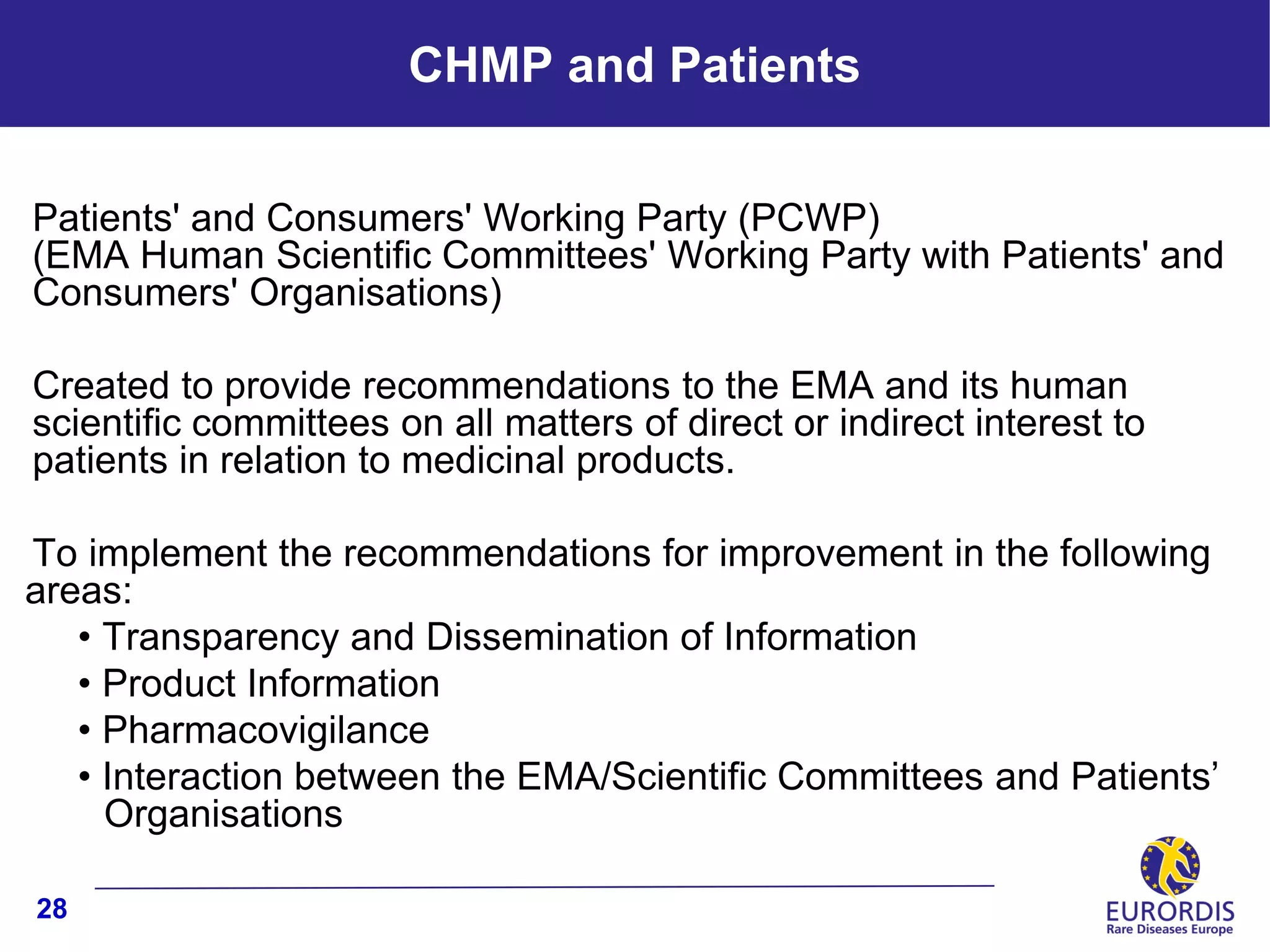 CHMP and Patients

Patients' and Consumers' Working Party (PCWP) (EMA Human Scientific Committees' Working Party with Patients' and Consumers' Organisations)

Created to provide recommendations to the EMA and its human scientific committees on all matters of direct or indirect interest to patients in relation to medicinal products.

To implement the recommendations for improvement in the following areas:
• Transparency and Dissemination of Information
• Product Information
• Pharmacovigilance
• Interaction between the EMA/Scientific Committees and Patients' Organisations

28

EURORDIS
Rare Diseases Europe